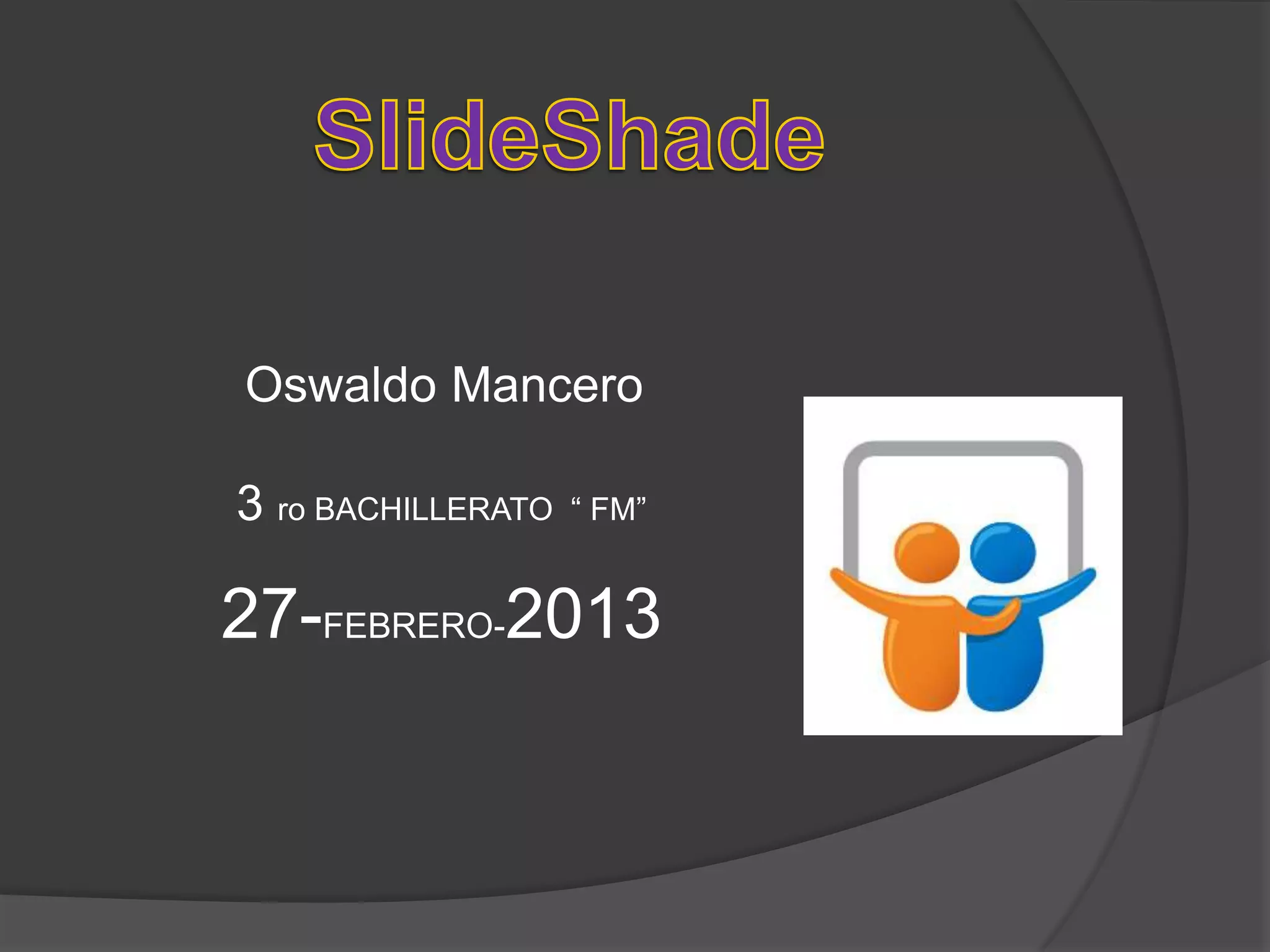 SlideShade

Oswaldo Mancero

3 ro BACHILLERATO “ FM”

27-FEBRERO-2013